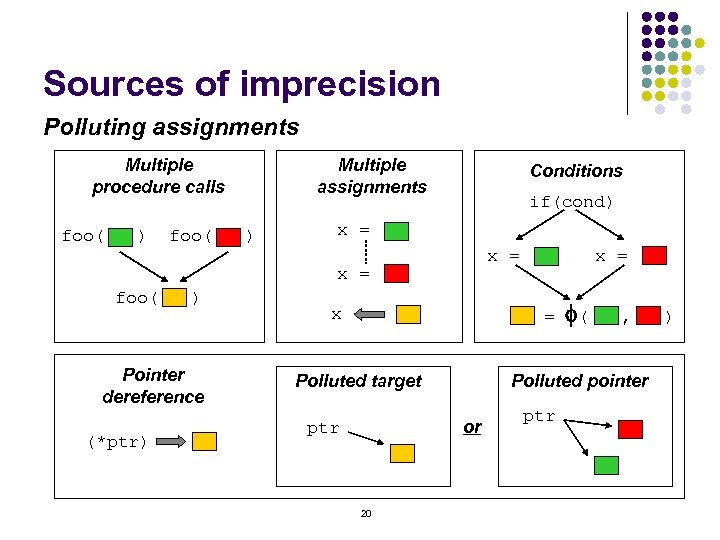 Sources of imprecision

Polluting assignments

Multiple procedure calls

foo( ) foo( )

foo( )

Multiple assignments

x =

x =

x

Conditions

if(cond)

x = x =

= $\phi$( , )

Pointer dereference

(*ptr)

Polluted target

ptr

or

Polluted pointer

ptr

20